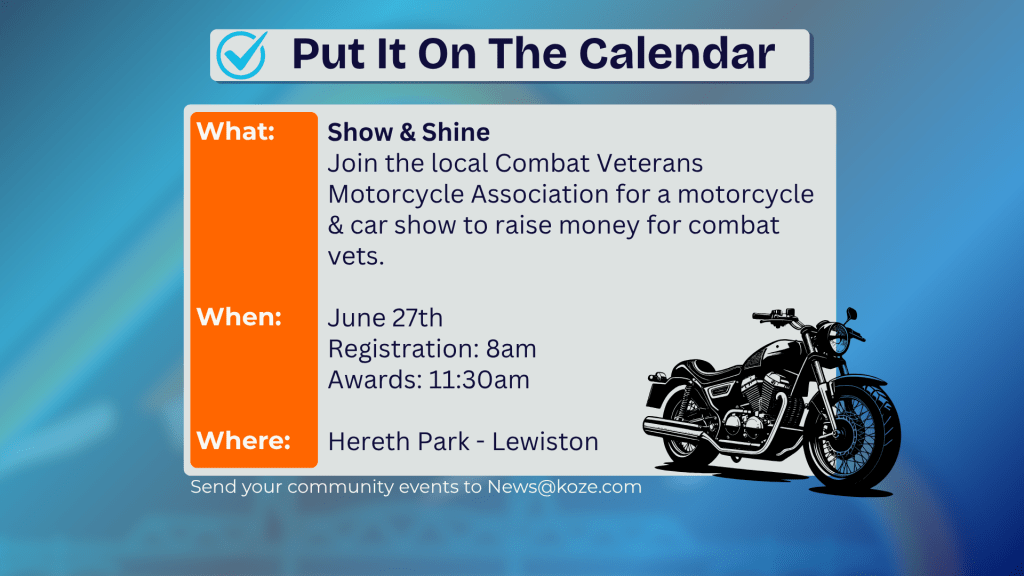 Put It On The Calendar

What:

Show & Shine
Join the local Combat Veterans Motorcycle Association for a motorcycle & car show to raise money for combat vets.

When:

June 27th
Registration: 8am
Awards: 11:30am

Where:

Hereth Park - Lewiston

Send your community events to News@koze.com